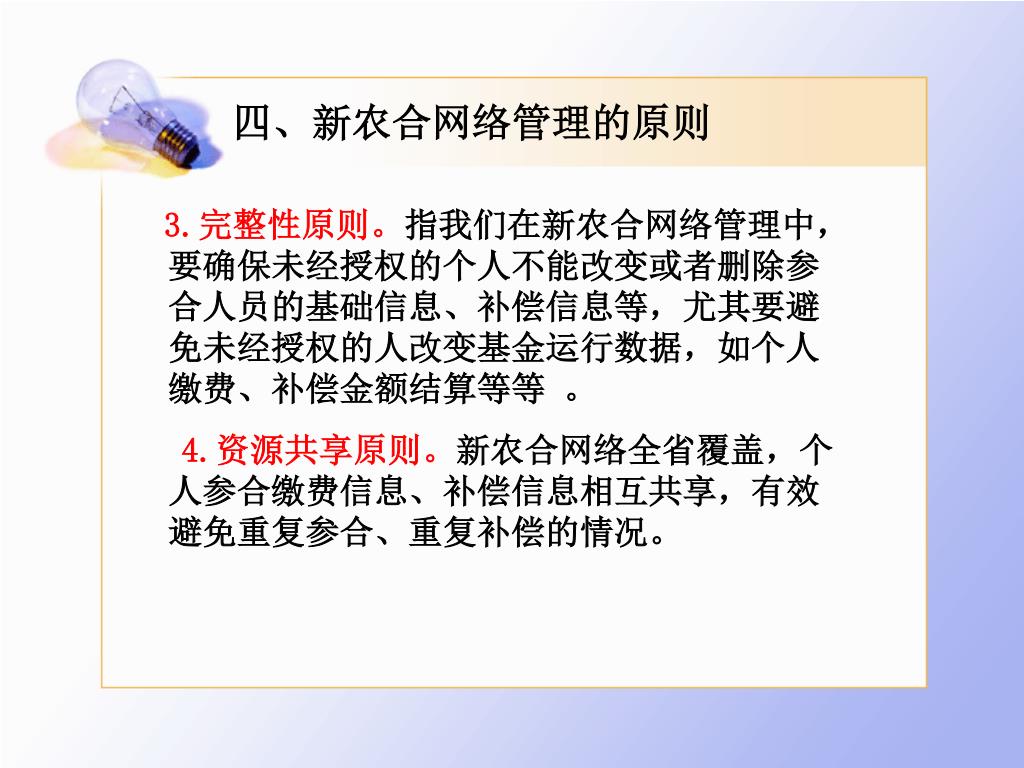 四、新农合网络管理的原则

3.完整性原则。指我们在新农合网络管理中，要确保未经授权的个人不能改变或者删除参合人员的基础信息、补偿信息等，尤其要避免未经授权的人改变基金运行数据，如个人缴费、补偿金额结算等等 。

4.资源共享原则。新农合网络全省覆盖，个人参合缴费信息、补偿信息相互共享，有效避免重复参合、重复补偿的情况。